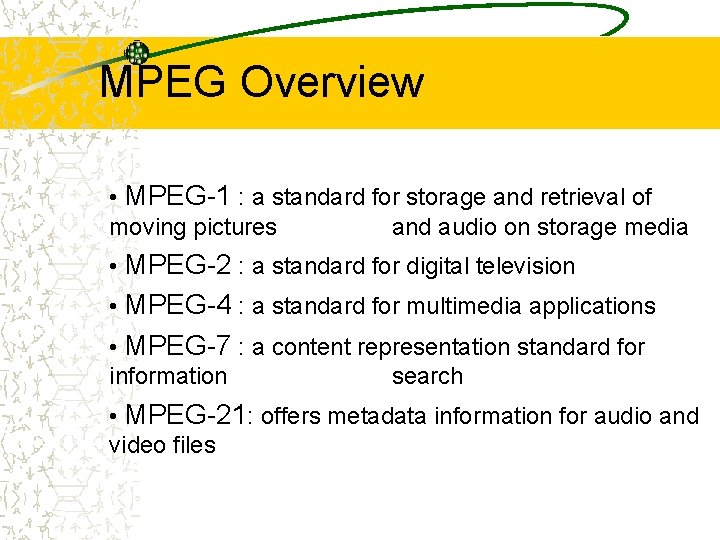 MPEG Overview

• MPEG-1 : a standard for storage and retrieval of moving pictures and audio on storage media

• MPEG-2 : a standard for digital television

• MPEG-4 : a standard for multimedia applications

• MPEG-7 : a content representation standard for information search

• MPEG-21: offers metadata information for audio and video files